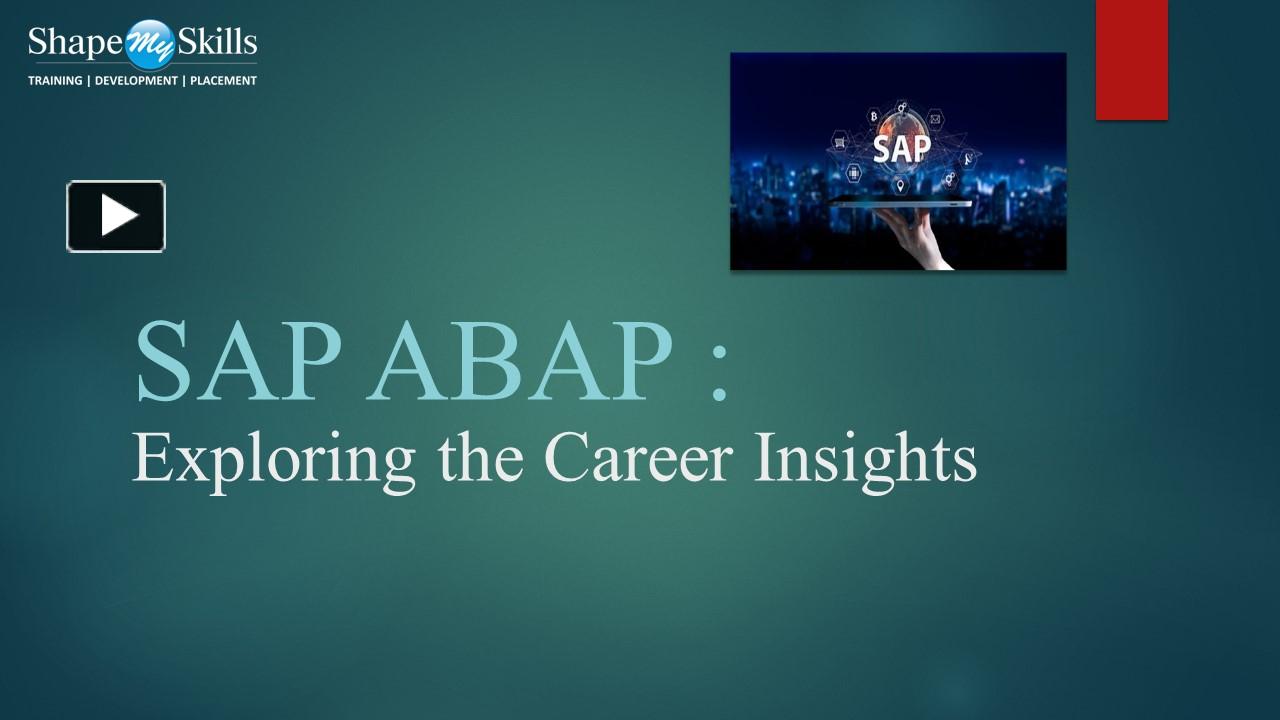 Shape My Skills
TRAINING | DEVELOPMENT | PLACEMENT

SAP

SAP ABAP :
Exploring the Career Insights